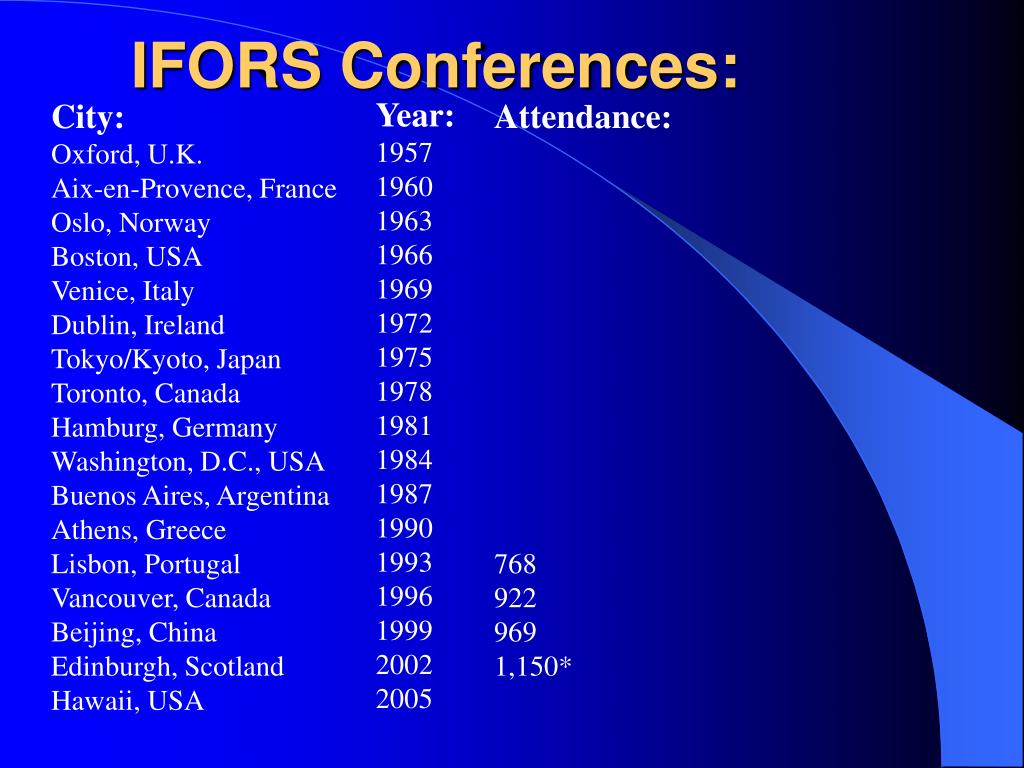 IFORS Conferences:

| City: | Year: | Attendance: |
|---|---|---|
| Oxford, U.K. | 1957 | |
| Aix-en-Provence, France | 1960 | |
| Oslo, Norway | 1963 | |
| Boston, USA | 1966 | |
| Venice, Italy | 1969 | |
| Dublin, Ireland | 1972 | |
| Tokyo/Kyoto, Japan | 1975 | |
| Toronto, Canada | 1978 | |
| Hamburg, Germany | 1981 | |
| Washington, D.C., USA | 1984 | |
| Buenos Aires, Argentina | 1987 | |
| Athens, Greece | 1990 | |
| Lisbon, Portugal | 1993 | 768 |
| Vancouver, Canada | 1996 | 922 |
| Beijing, China | 1999 | 969 |
| Edinburgh, Scotland | 2002 | 1,150* |
| Hawaii, USA | 2005 | |